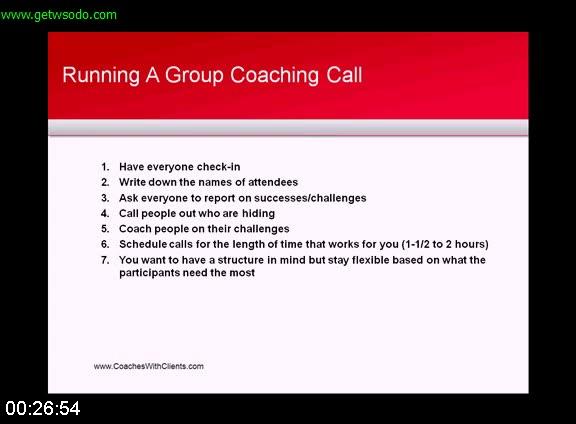 www.getwsodo.com

Running A Group Coaching Call

1. Have everyone check-in
2. Write down the names of attendees
3. Ask everyone to report on successes/challenges
4. Call people out who are hiding
5. Coach people on their challenges
6. Schedule calls for the length of time that works for you (1-1/2 to 2 hours)
7. You want to have a structure in mind but stay flexible based on what the participants need the most

www.CoachesWithClients.com

00:26:54